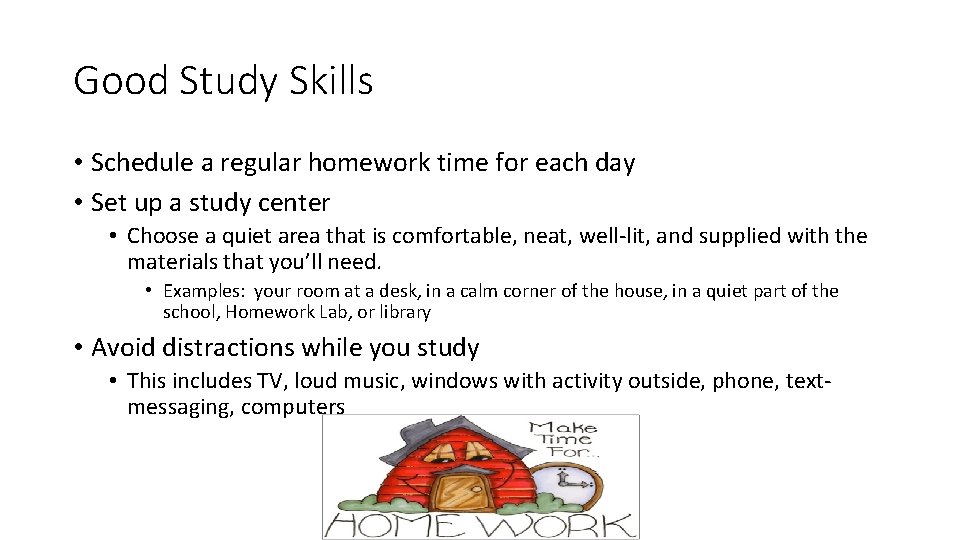 Good Study Skills

• Schedule a regular homework time for each day
• Set up a study center
• Choose a quiet area that is comfortable, neat, well-lit, and supplied with the materials that you'll need.
• Examples: your room at a desk, in a calm corner of the house, in a quiet part of the school, Homework Lab, or library
• Avoid distractions while you study
• This includes TV, loud music, windows with activity outside, phone, text-messaging, computers

Make Time For..
HOME WORK